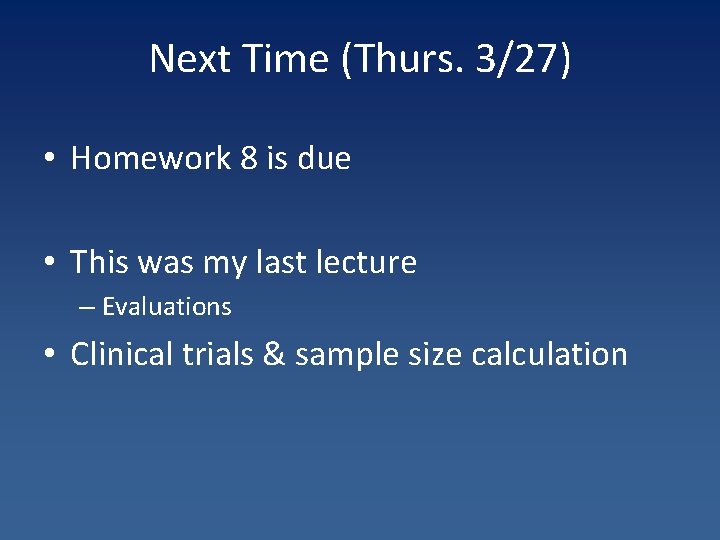 Next Time (Thurs. 3/27)

• Homework 8 is due

• This was my last lecture
– Evaluations

• Clinical trials & sample size calculation